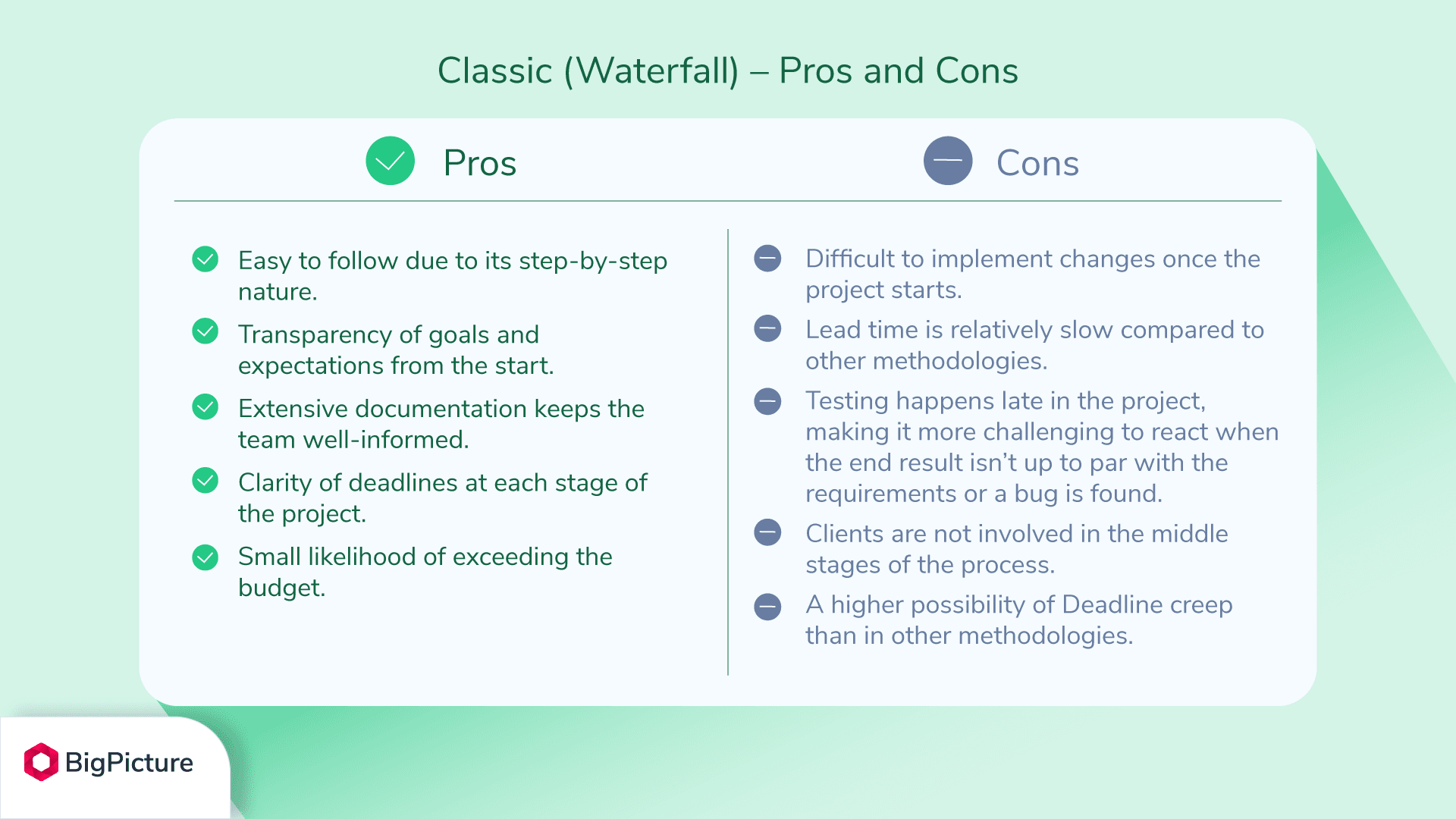 Classic (Waterfall) – Pros and Cons

Pros

Easy to follow due to its step-by-step nature.

Transparency of goals and expectations from the start.

Extensive documentation keeps the team well-informed.

Clarity of deadlines at each stage of the project.

Small likelihood of exceeding the budget.

Cons

Difficult to implement changes once the project starts.

Lead time is relatively slow compared to other methodologies.

Testing happens late in the project, making it more challenging to react when the end result isn't up to par with the requirements or a bug is found.

Clients are not involved in the middle stages of the process.

A higher possibility of Deadline creep than in other methodologies.

BigPicture